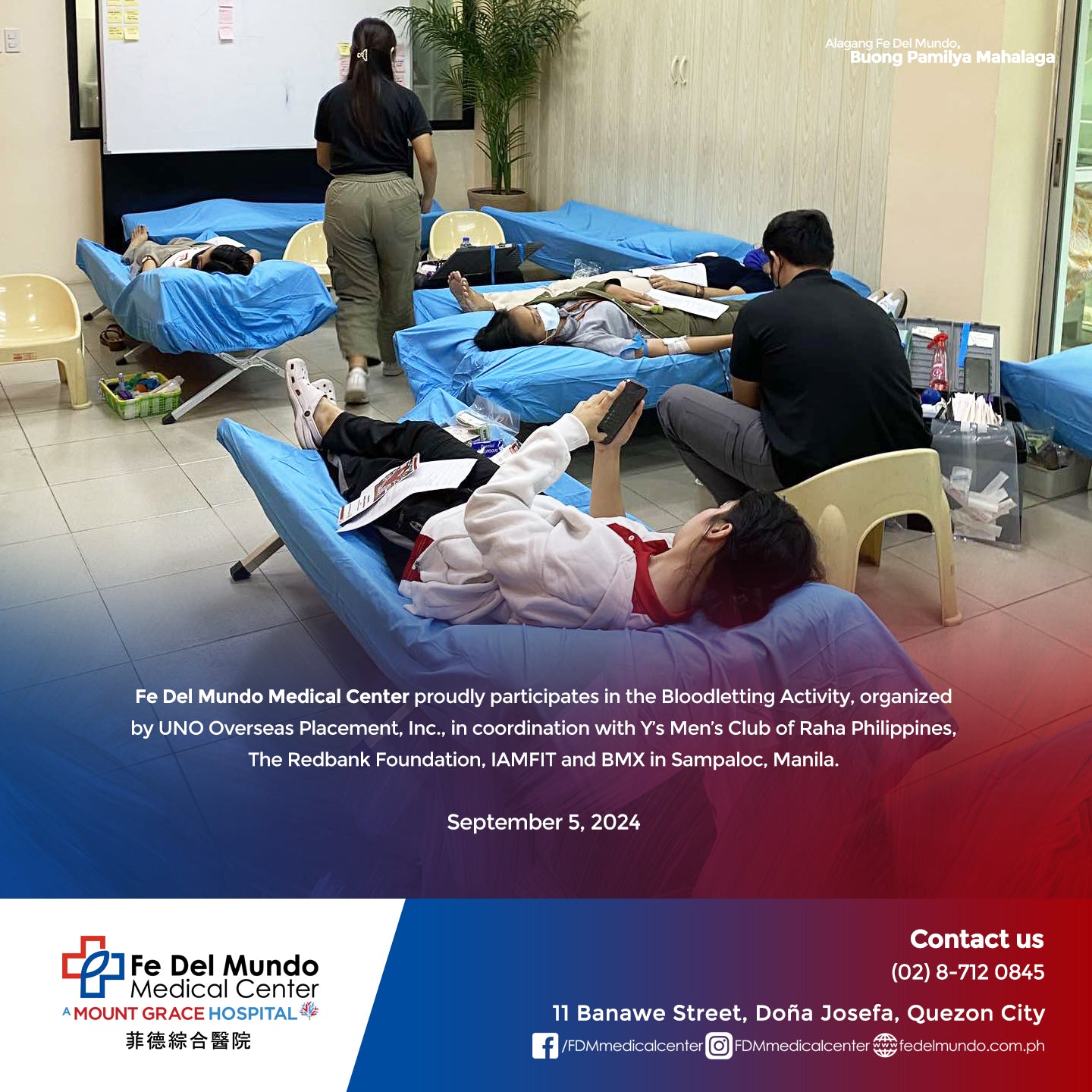 Alagang Fe Del Mundo,
Buong Pamilya Mahalaga

Fe Del Mundo Medical Center proudly participates in the Bloodletting Activity, organized by UNO Overseas Placement, Inc., in coordination with Y's Men's Club of Raha Philippines, The Redbank Foundation, IAMFIT and BMX in Sampaloc, Manila.

September 5, 2024

Fe Del Mundo
Medical Center
A MOUNT GRACE HOSPITAL
菲德綜合醫院

Contact us
(02) 8-712 0845
11 Banawe Street, Doña Josefa, Quezon City
/FDMmedicalcenter FDMmedicalcenter fedelmundo.com.ph